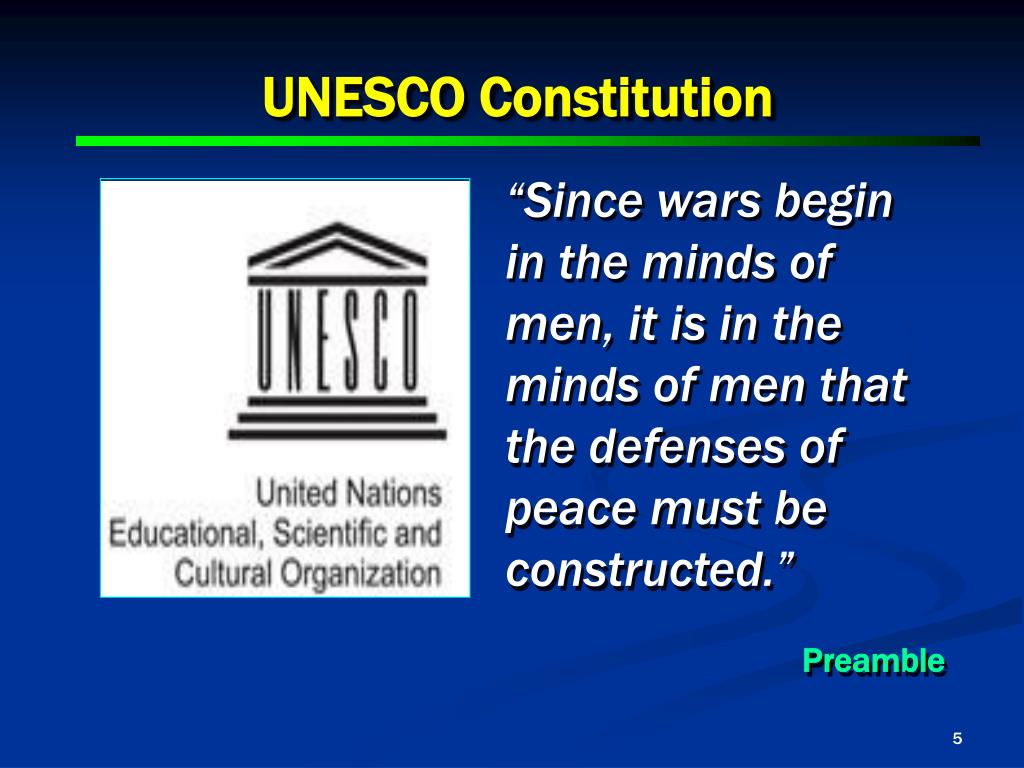 UNESCO Constitution

UNESCO

United Nations Educational, Scientific and Cultural Organization

"Since wars begin in the minds of men, it is in the minds of men that the defenses of peace must be constructed."

Preamble

5